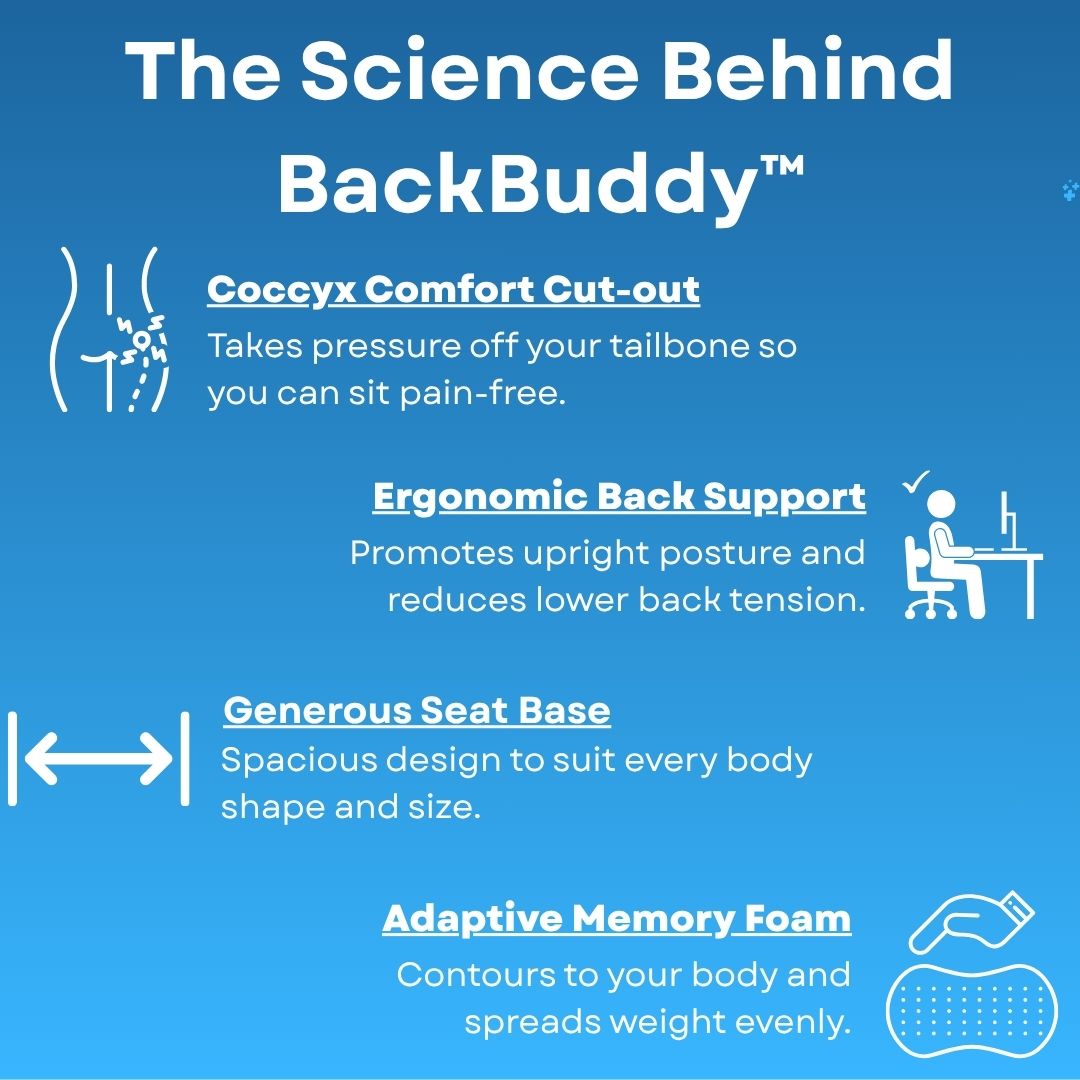 The Science Behind BackBuddy™

Coccyx Comfort Cut-out
Takes pressure off your tailbone so you can sit pain-free.

Ergonomic Back Support
Promotes upright posture and reduces lower back tension.

Generous Seat Base
Spacious design to suit every body shape and size.

Adaptive Memory Foam
Contours to your body and spreads weight evenly.